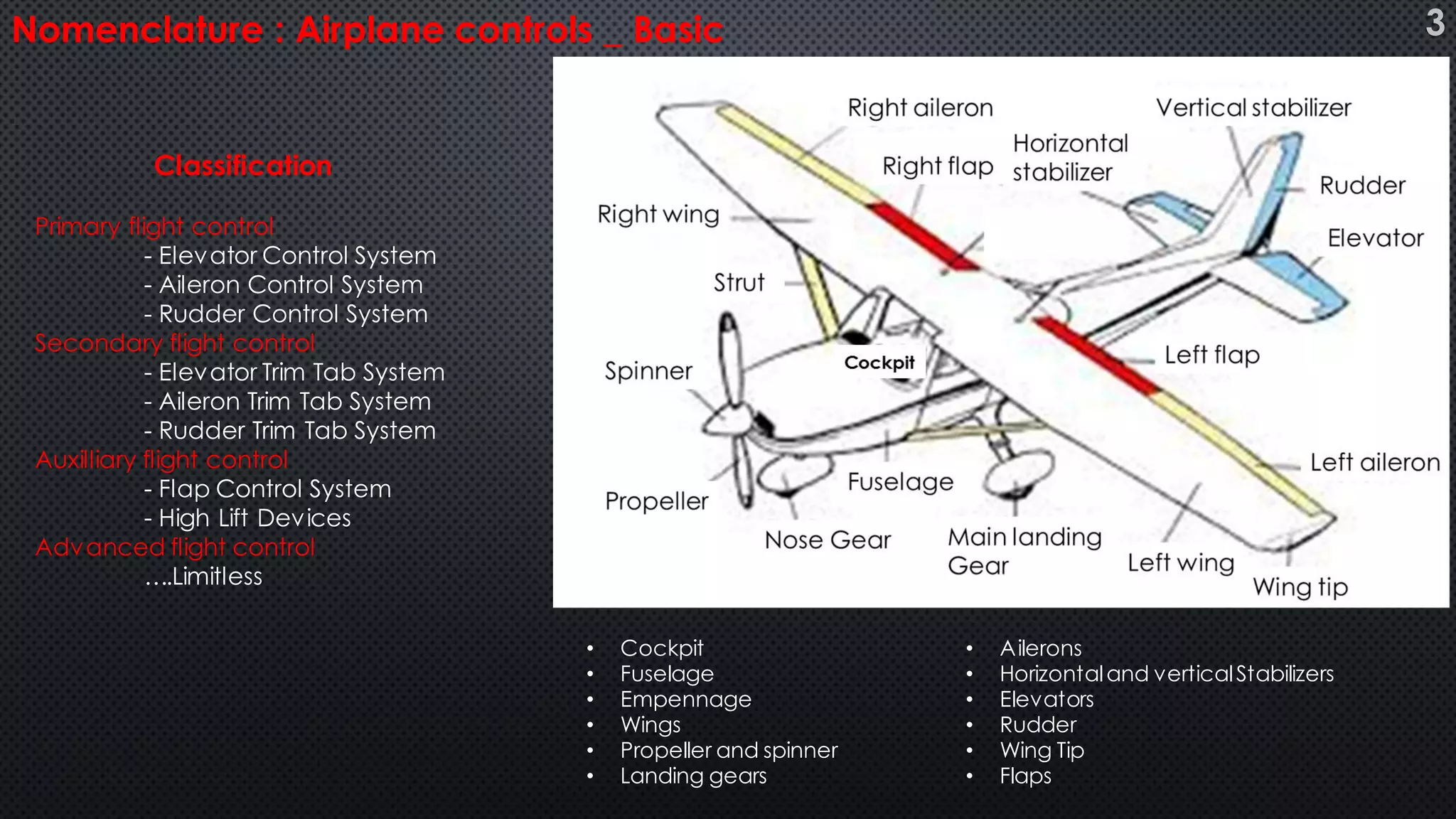 Nomenclature : Airplane controls _ Basic

3

Classification

Primary flight control
- Elevator Control System
- Aileron Control System
- Rudder Control System
Secondary flight control
- Elevator Trim Tab System
- Aileron Trim Tab System
- Rudder Trim Tab System
Auxilliary flight control
- Flap Control System
- High Lift Devices
Advanced flight control
….Limitless

Right aileron
Vertical stabilizer
Horizontal stabilizer
Right flap
Rudder
Right wing
Elevator
Strut
Cockpit
Left flap
Spinner
Left aileron
Fuselage
Propeller
Nose Gear
Main landing Gear
Left wing
Wing tip

• Cockpit
• Fuselage
• Empennage
• Wings
• Propeller and spinner
• Landing gears

• Ailerons
• Horizontal and vertical Stabilizers
• Elevators
• Rudder
• Wing Tip
• Flaps